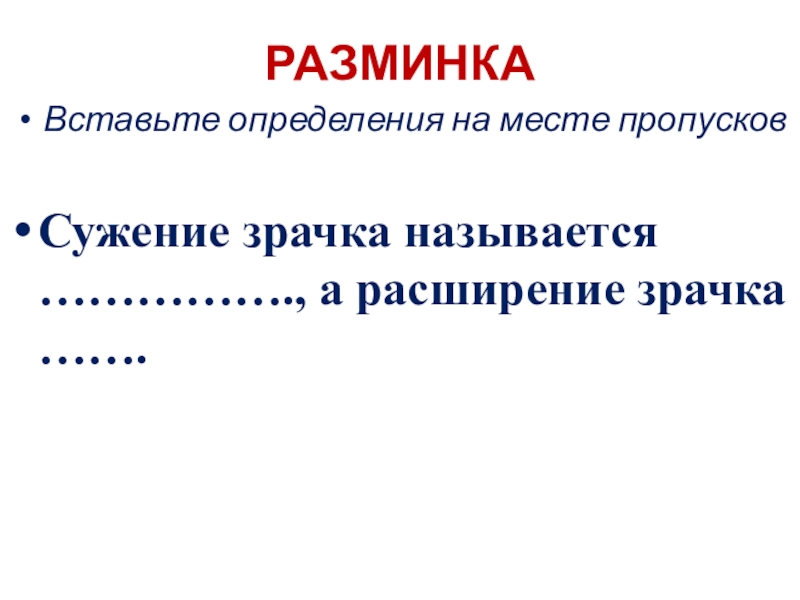 РАЗМИНКА

• Вставьте определения на месте пропусков

• Сужение зрачка называется ……………., а расширение зрачка …….